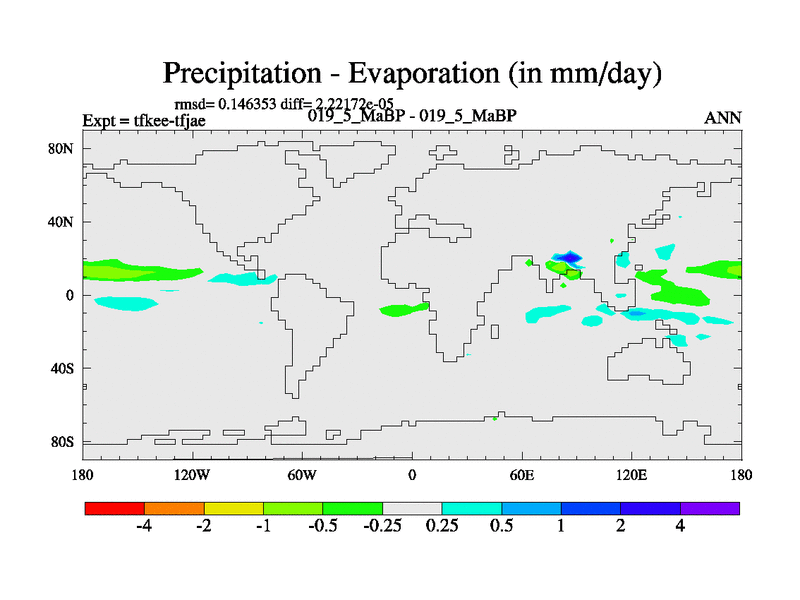 Precipitation - Evaporation (in mm/day)

rmsd= 0.146353 diff= 2.22172e-05

Expt = tfkee-tfjae

019_5_MaBP - 019_5_MaBP

ANN

80N
40N
0
40S
80S

180
120W
60W
0
60E
120E
180

-4
-2
-1
-0.5
-0.25
0.25
0.5
1
2
4